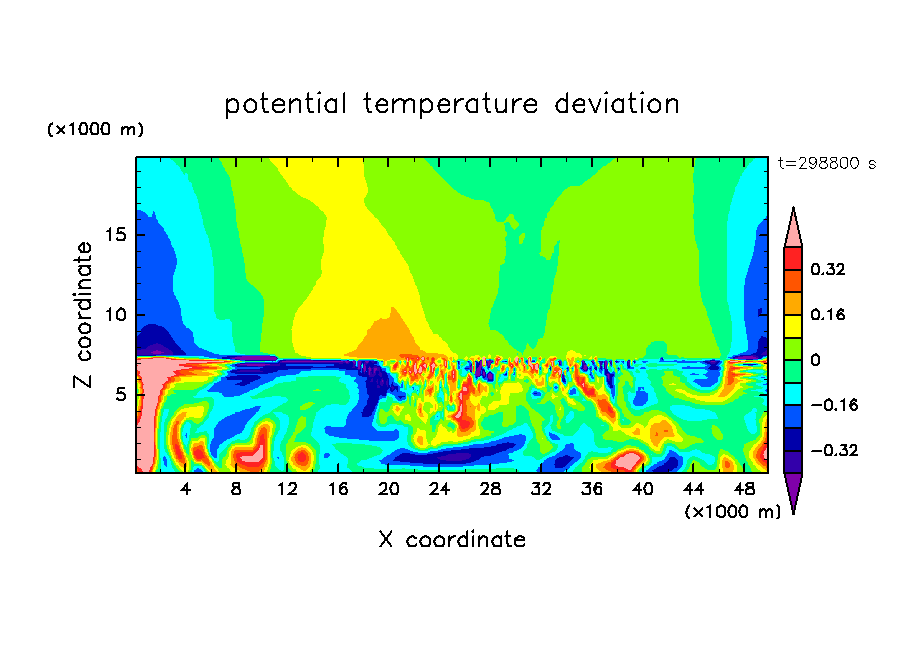 potential temperature deviation

(×1000 m)

t=298800 s

Z coordinate

15
10
5

0.32
0.16
0
−0.16
−0.32

4 8 12 16 20 24 28 32 36 40 44 48

(×1000 m)

X coordinate